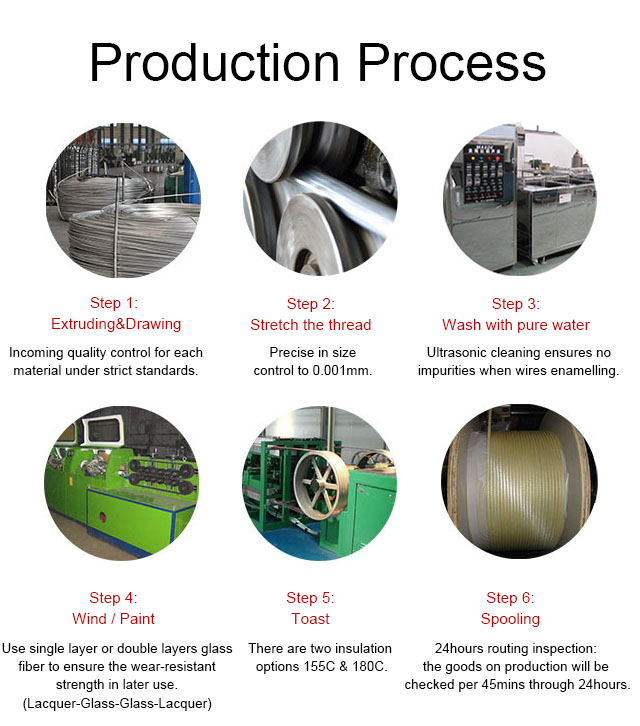 Production Process

Step 1:
Extruding&Drawing
Incoming quality control for each material under strict standards.

Step 2:
Stretch the thread
Precise in size control to 0.001mm.

Step 3:
Wash with pure water
Ultrasonic cleaning ensures no impurities when wires enamelling.

Step 4:
Wind / Paint
Use single layer or double layers glass fiber to ensure the wear-resistant strength in later use.
(Lacquer-Glass-Glass-Lacquer)

Step 5:
Toast
There are two insulation options 155C & 180C.

Step 6:
Spooling
24hours routing inspection:
the goods on production will be checked per 45mins through 24hours.